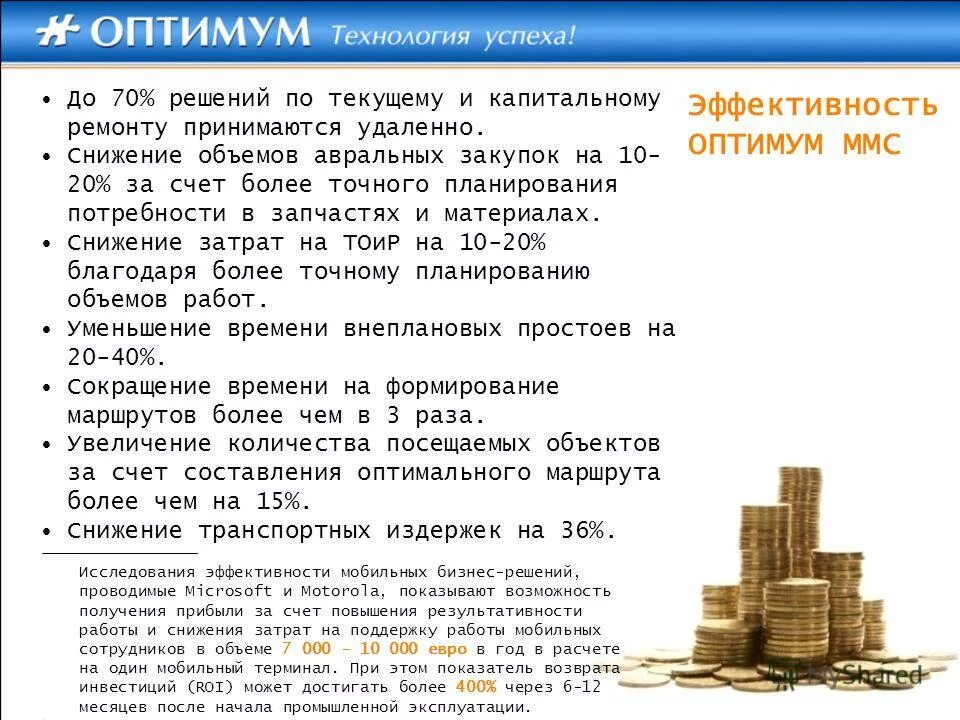 ОПТИМУМ Технология успеха!

Эффективность ОПТИМУМ ММС

• До 70% решений по текущему и капитальному ремонту принимаются удаленно.
• Снижение объемов авральных закупок на 10-20% за счет более точного планирования потребности в запчастях и материалах.
• Снижение затрат на ТОиР на 10-20% благодаря более точному планированию объемов работ.
• Уменьшение времени внеплановых простоев на 20-40%.
• Сокращение времени на формирование маршрутов более чем в 3 раза.
• Увеличение количества посещаемых объектов за счет составления оптимального маршрута более чем на 15%.
• Снижение транспортных издержек на 36%.

Исследования эффективности мобильных бизнес-решений, проводимые Microsoft и Motorola, показывают возможность получения прибыли за счет повышения результативности работы и снижения затрат на поддержку работы мобильных сотрудников в объеме 7 000 – 10 000 евро в год в расчете на один мобильный терминал. При этом показатель возврата инвестиций (ROI) может достигать более 400% через 6-12 месяцев после начала промышленной эксплуатации.

MyShared